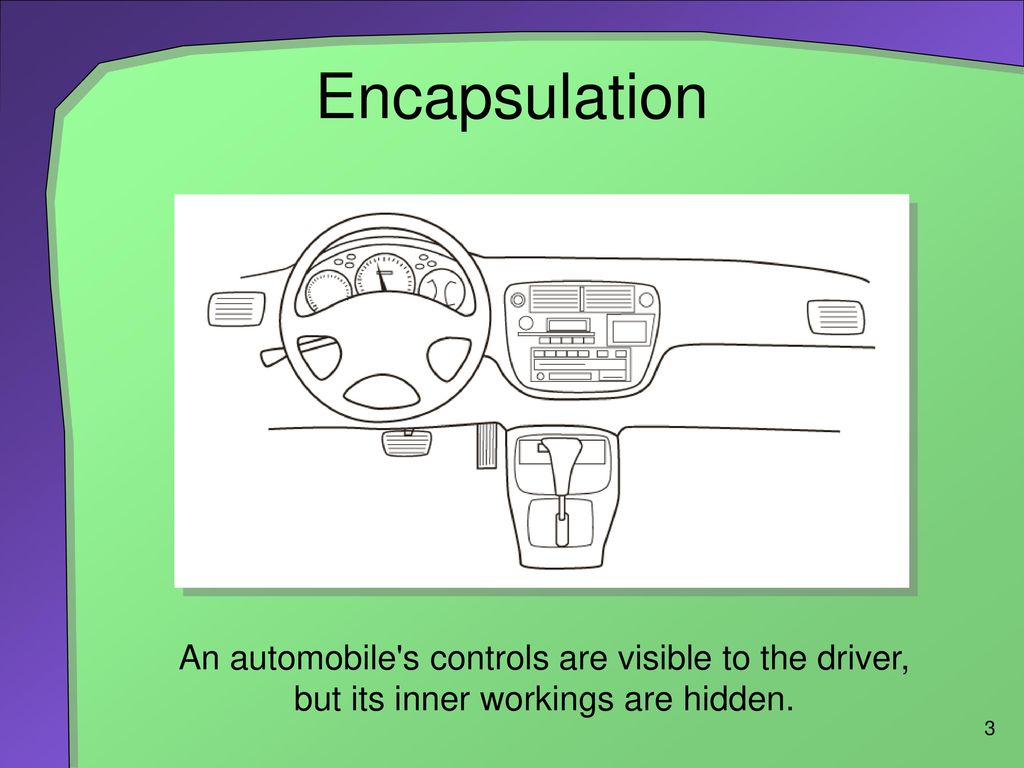 Encapsulation

An automobile's controls are visible to the driver, but its inner workings are hidden.

3